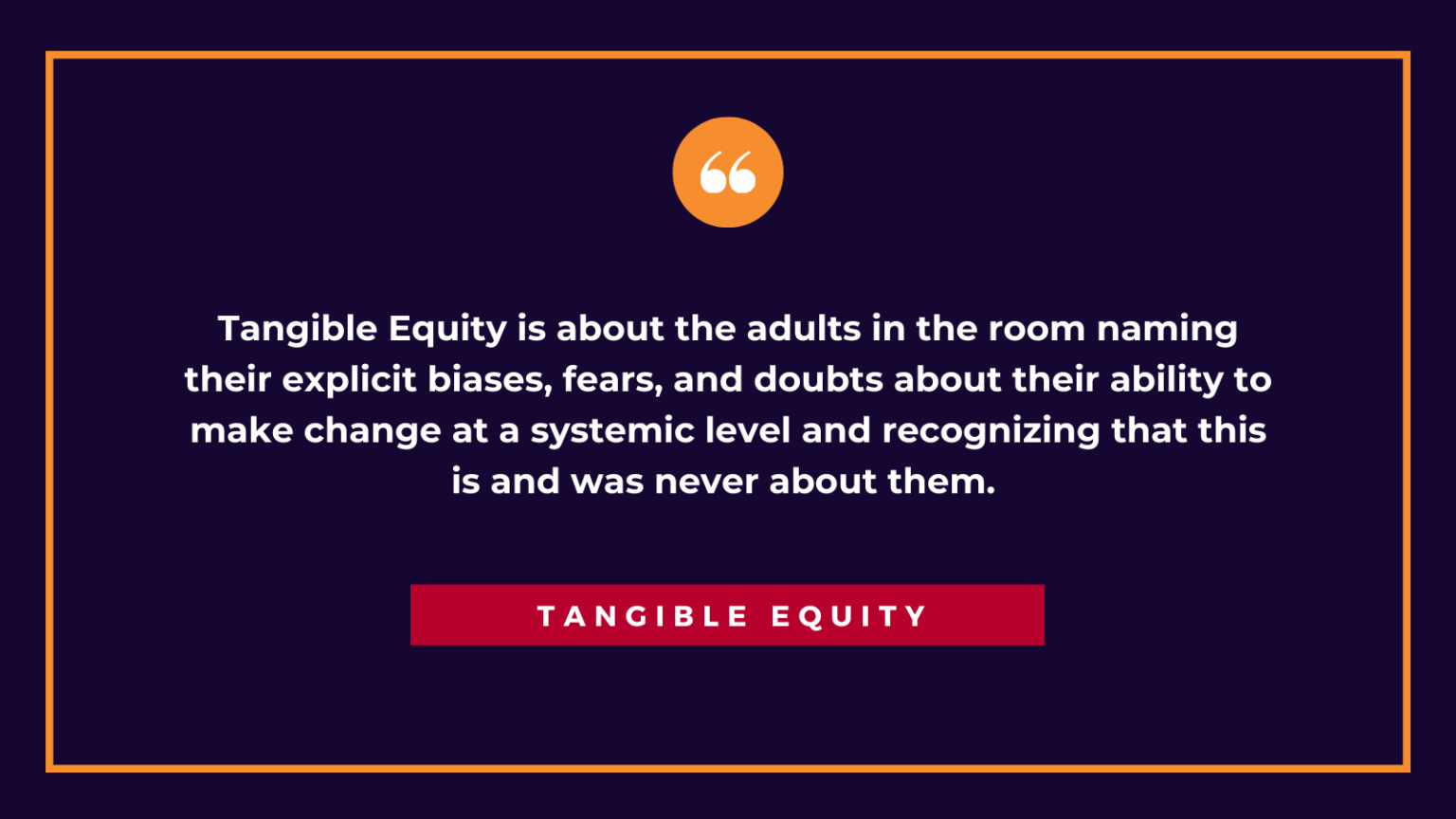 “

Tangible Equity is about the adults in the room naming their explicit biases, fears, and doubts about their ability to make change at a systemic level and recognizing that this is and was never about them.

TANGIBLE EQUITY